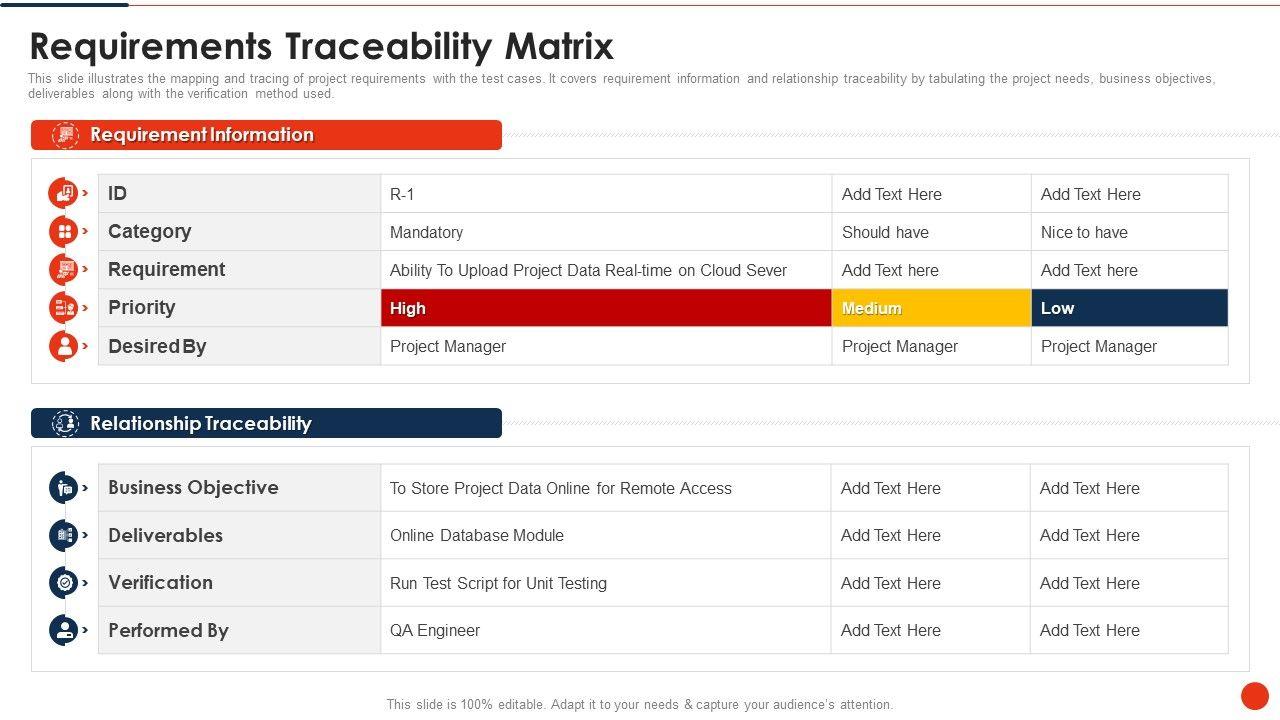 Requirements Traceability Matrix

This slide illustrates the mapping and tracing of project requirements with the test cases. It covers requirement information and relationship traceability by tabulating the project needs, business objectives, deliverables along with the verification method used.

Requirement Information

| ID | R-1 | Add Text Here | Add Text Here |
|---|---|---|---|
| Category | Mandatory | Should have | Nice to have |
| Requirement | Ability To Upload Project Data Real-time on Cloud Sever | Add Text here | Add Text here |
| Priority | High | Medium | Low |
| Desired By | Project Manager | Project Manager | Project Manager |

Relationship Traceability

| Business Objective | To Store Project Data Online for Remote Access | Add Text Here | Add Text Here |
|---|---|---|---|
| Deliverables | Online Database Module | Add Text Here | Add Text Here |
| Verification | Run Test Script for Unit Testing | Add Text Here | Add Text Here |
| Performed By | QA Engineer | Add Text Here | Add Text Here |

This slide is 100% editable. Adapt it to your needs & capture your audience's attention.